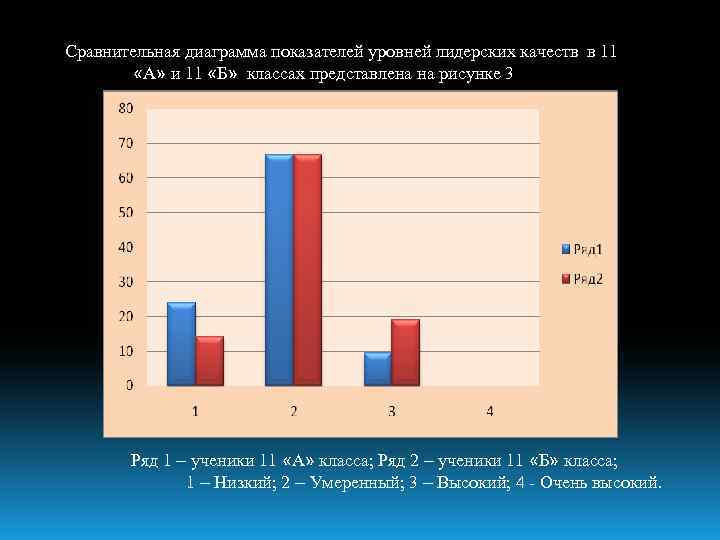 Сравнительная диаграмма показателей уровней лидерских качеств в 11 «А» и 11 «Б» классах представлена на рисунке 3

80
70
60
50
40
30
20
10
0

1
2
3
4

Ряд1
Ряд2

Ряд 1 – ученики 11 «А» класса; Ряд 2 – ученики 11 «Б» класса;
1 – Низкий; 2 – Умеренный; 3 – Высокий; 4 - Очень высокий.